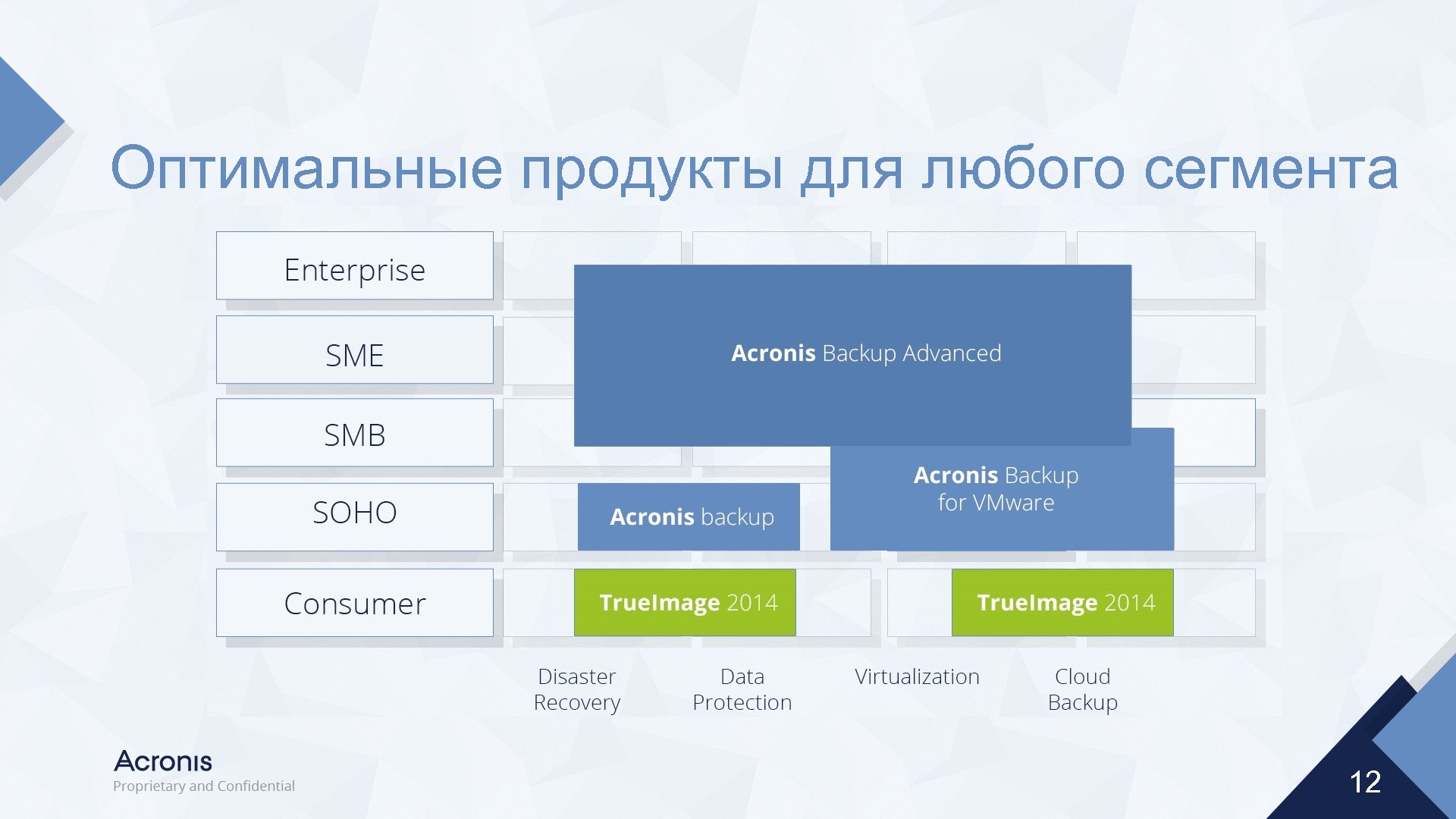 Оптимальные продукты для любого сегмента

Enterprise

SME

SMB

SOHO

Consumer

Acronis Backup Advanced

Acronis Backup for VMware

Acronis backup

TrueImage 2014

TrueImage 2014

Disaster Recovery

Data Protection

Virtualization

Cloud Backup

Acronis
Proprietary and Confidential

12